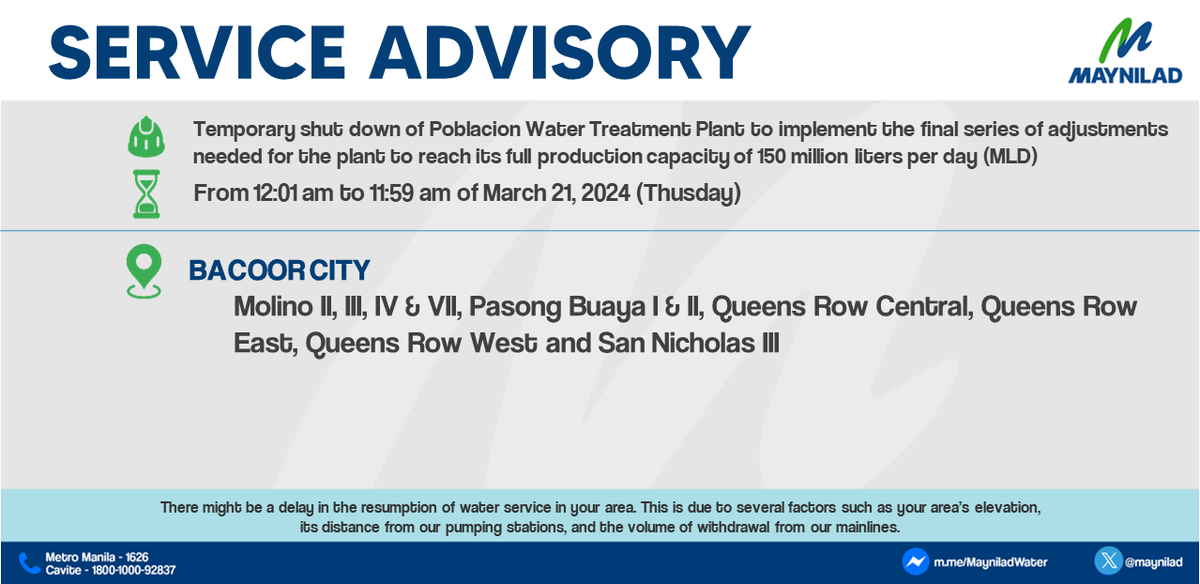 SERVICE ADVISORY

MAYNILAD

Temporary shut down of Poblacion Water Treatment Plant to implement the final series of adjustments needed for the plant to reach its full production capacity of 150 million liters per day (MLD)

From 12:01 am to 11:59 am of March 21, 2024 (Thusday)

BACOOR CITY

Molino II, III, IV & VII, Pasong Buaya I & II, Queens Row Central, Queens Row East, Queens Row West and San Nicholas III

There might be a delay in the resumption of water service in your area. This is due to several factors such as your area's elevation, its distance from our pumping stations, and the volume of withdrawal from our mainlines.

Metro Manila - 1626
Cavite - 1800-1000-92837

m.me/MayniladWater

@maynilad